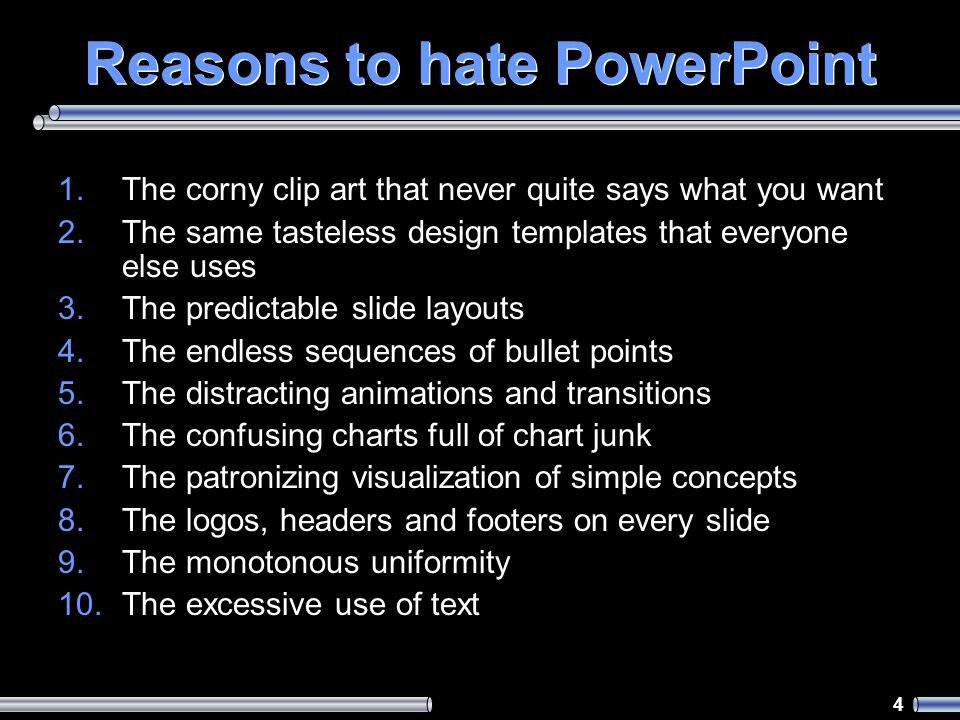 Reasons to hate PowerPoint

1. The corny clip art that never quite says what you want
2. The same tasteless design templates that everyone else uses
3. The predictable slide layouts
4. The endless sequences of bullet points
5. The distracting animations and transitions
6. The confusing charts full of chart junk
7. The patronizing visualization of simple concepts
8. The logos, headers and footers on every slide
9. The monotonous uniformity
10. The excessive use of text

4